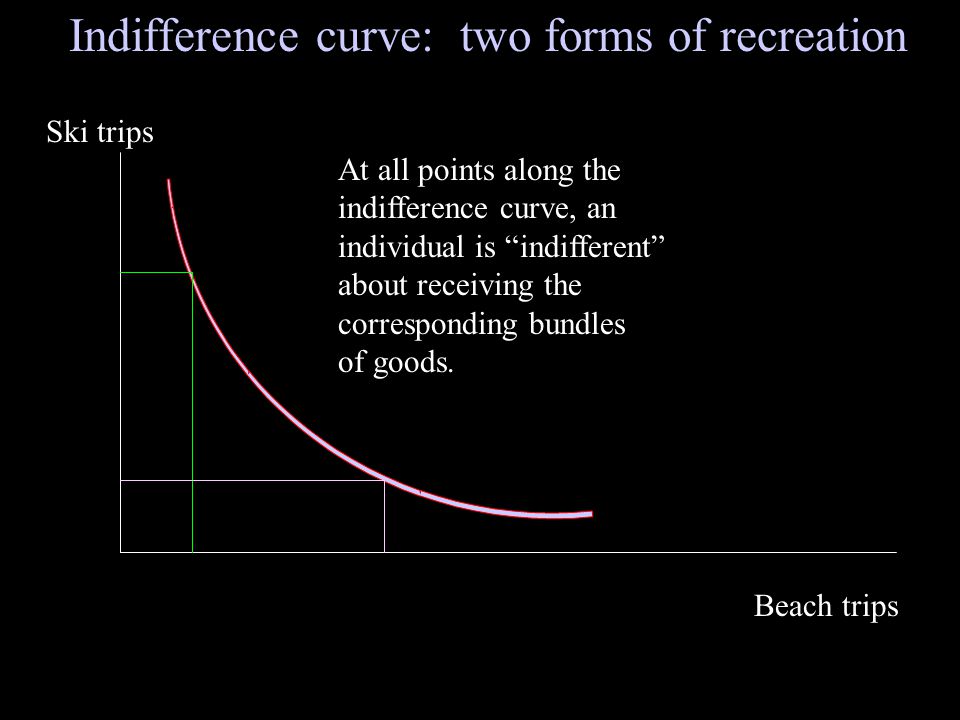 Indifference curve: two forms of recreation

Ski trips

At all points along the indifference curve, an individual is “indifferent” about receiving the corresponding bundles of goods.

Beach trips